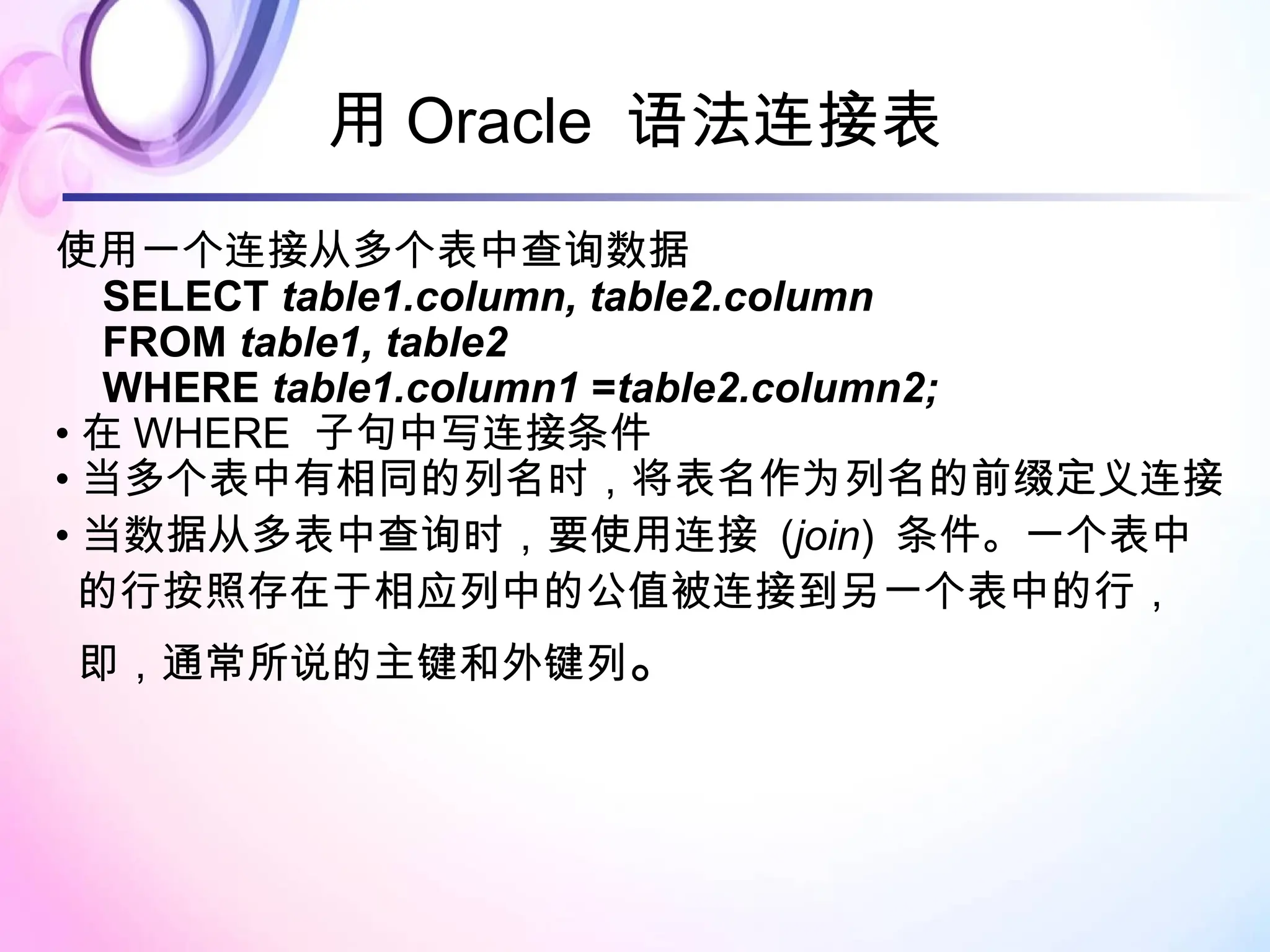 用 Oracle 语法连接表

使用一个连接从多个表中查询数据

SELECT table1.column, table2.column
FROM table1, table2
WHERE table1.column1 =table2.column2;

• 在 WHERE 子句中写连接条件
• 当多个表中有相同的列名时，将表名作为列名的前缀定义连接
• 当数据从多表中查询时，要使用连接 (join) 条件。一个表中的行按照存在于相应列中的公值被连接到另一个表中的行，即，通常所说的主键和外键列。